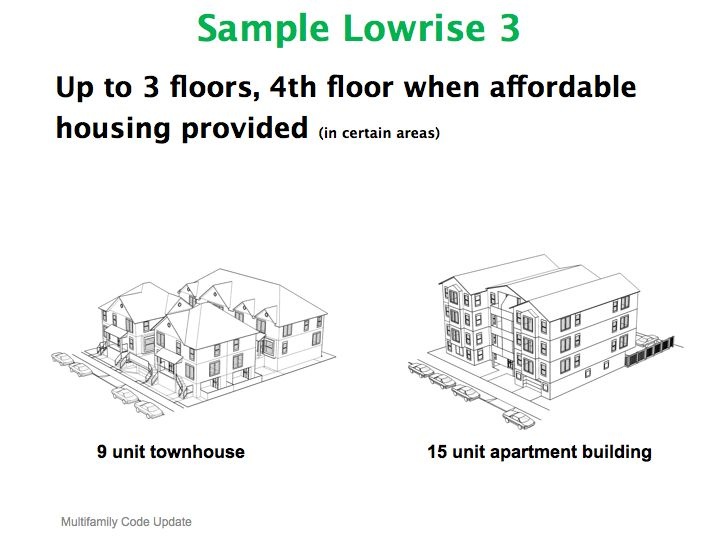 Sample Lowrise 3

Up to 3 floors, 4th floor when affordable housing provided (in certain areas)

9 unit townhouse

15 unit apartment building

Multifamily Code Update